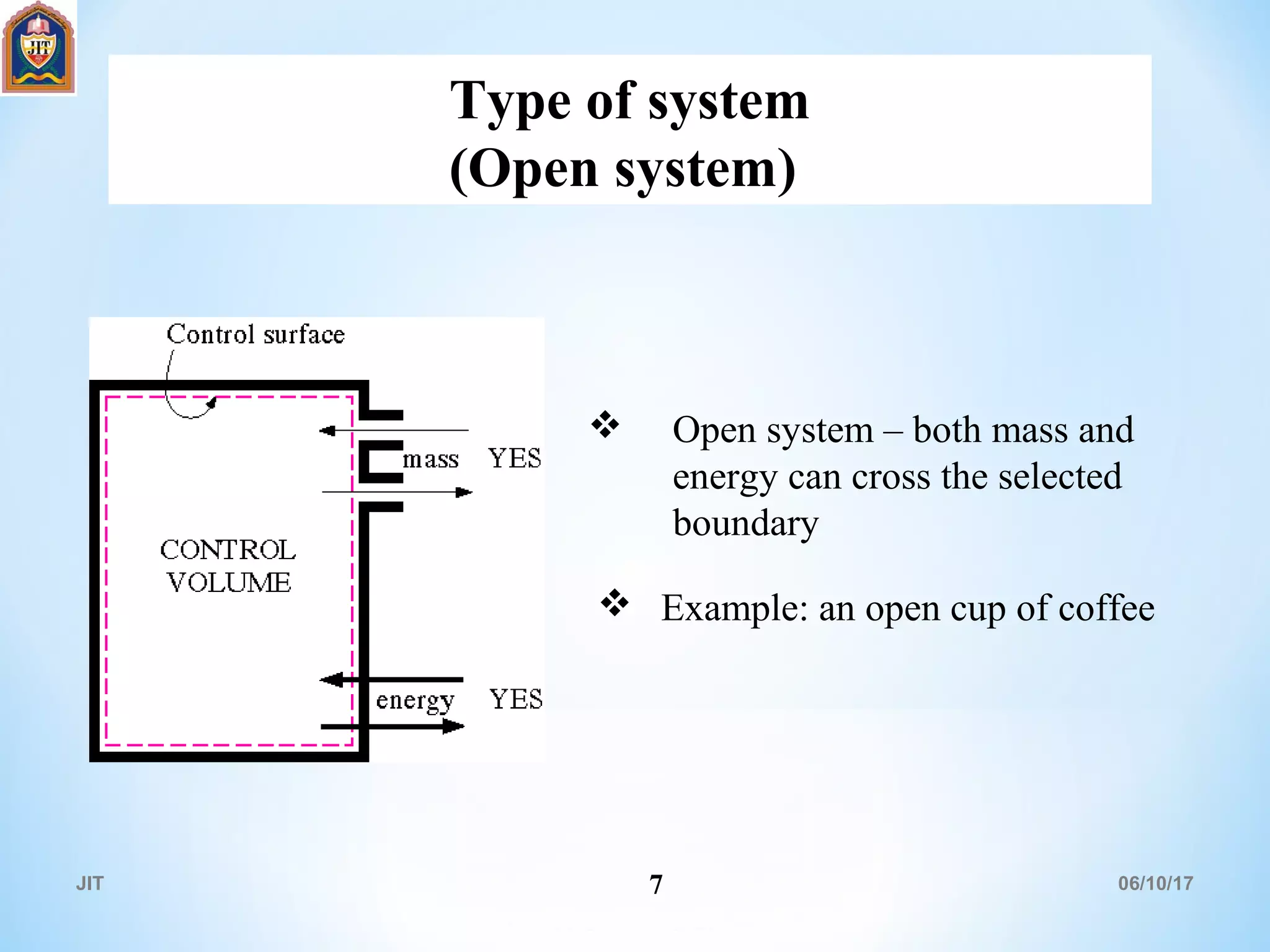 JIT

Type of system
(Open system)

Control surface

mass YES

CONTROL VOLUME

energy YES

❖ Open system – both mass and energy can cross the selected boundary

❖ Example: an open cup of coffee

JIT

7

06/10/17